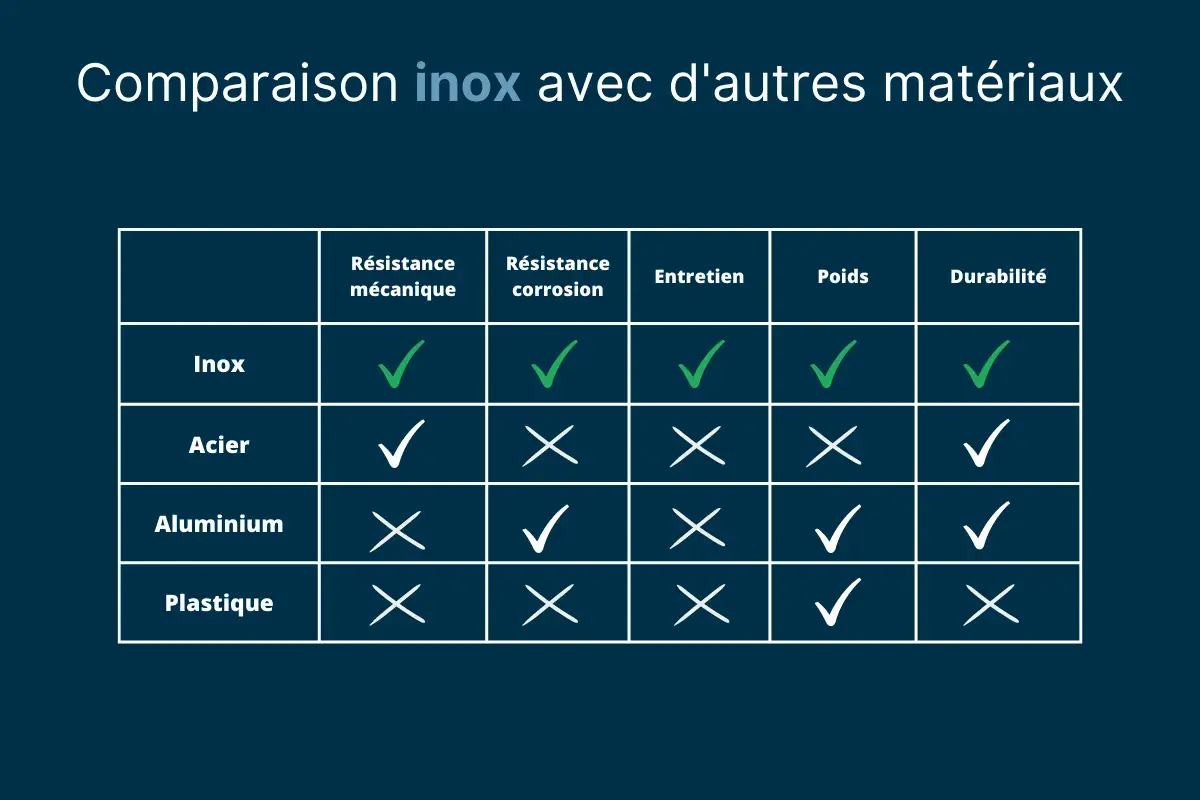 Comparaison inox avec d'autres matériaux

|  | Résistance mécanique | Résistance corrosion | Entretien | Poids | Durabilité |
|---|---|---|---|---|---|
| Inox | ✓ | ✓ | ✓ | ✓ | ✓ |
| Acier | ✓ | ✗ | ✗ | ✗ | ✓ |
| Aluminium | ✗ | ✓ | ✗ | ✓ | ✓ |
| Plastique | ✗ | ✗ | ✗ | ✓ | ✗ |